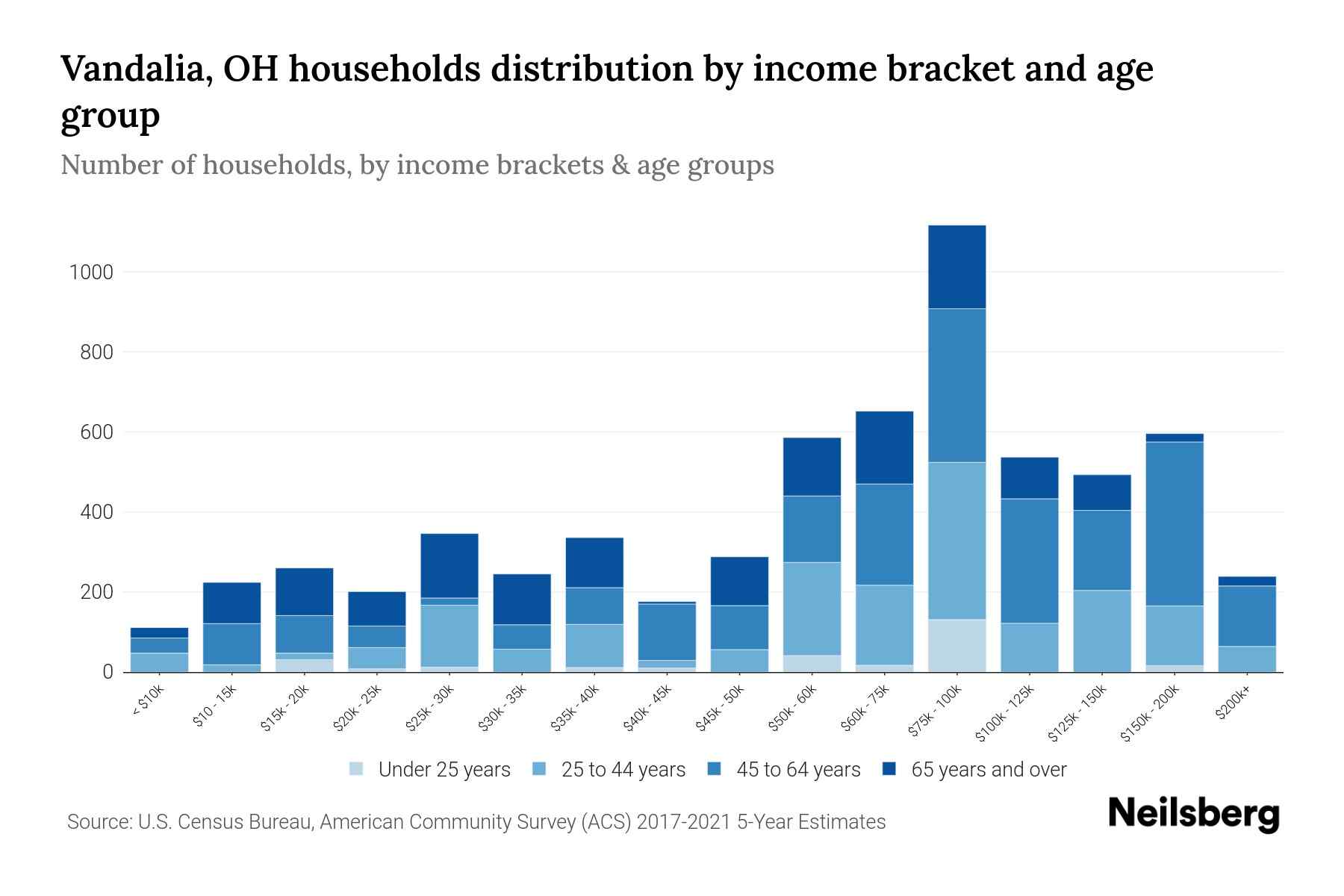 Vandalia, OH households distribution by income bracket and age group

Number of households, by income brackets & age groups

1000
800
600
400
200
0

< $10k
$10 - 15k
$15k - 20k
$20k - 25k
$25k - 30k
$30k - 35k
$35k - 40k
$40k - 45k
$45k - 50k
$50k - 60k
$60k - 75k
$75k - 100k
$100k - 125k
$125k - 150k
$150k - 200k
$200k+

Under 25 years
25 to 44 years
45 to 64 years
65 years and over

Source: U.S. Census Bureau, American Community Survey (ACS) 2017-2021 5-Year Estimates

Neilsberg